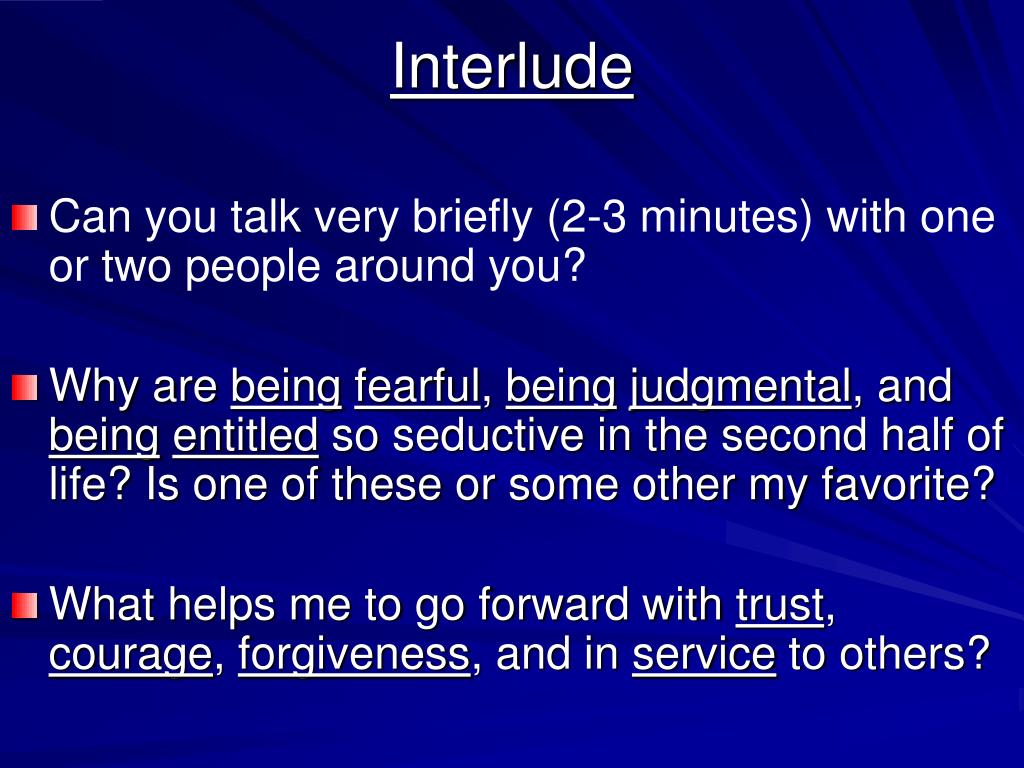 Interlude

Can you talk very briefly (2-3 minutes) with one or two people around you?

Why are being fearful, being judgmental, and being entitled so seductive in the second half of life? Is one of these or some other my favorite?

What helps me to go forward with trust, courage, forgiveness, and in service to others?